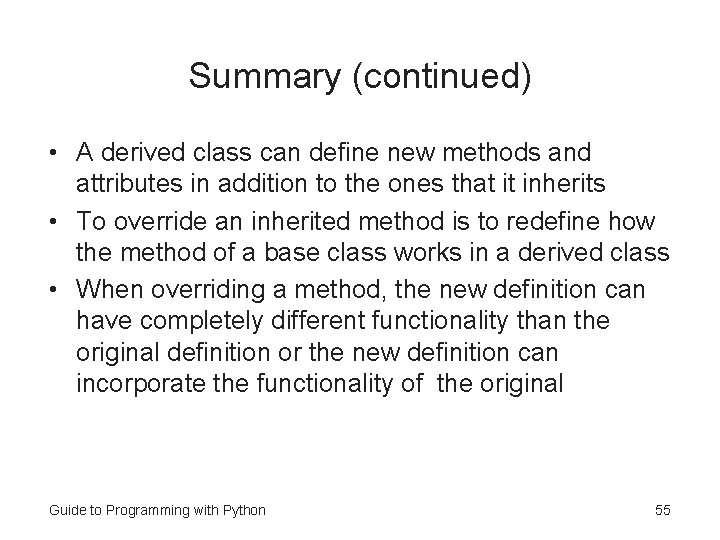 Summary (continued)

• A derived class can define new methods and attributes in addition to the ones that it inherits
• To override an inherited method is to redefine how the method of a base class works in a derived class
• When overriding a method, the new definition can have completely different functionality than the original definition or the new definition can incorporate the functionality of the original

Guide to Programming with Python

55